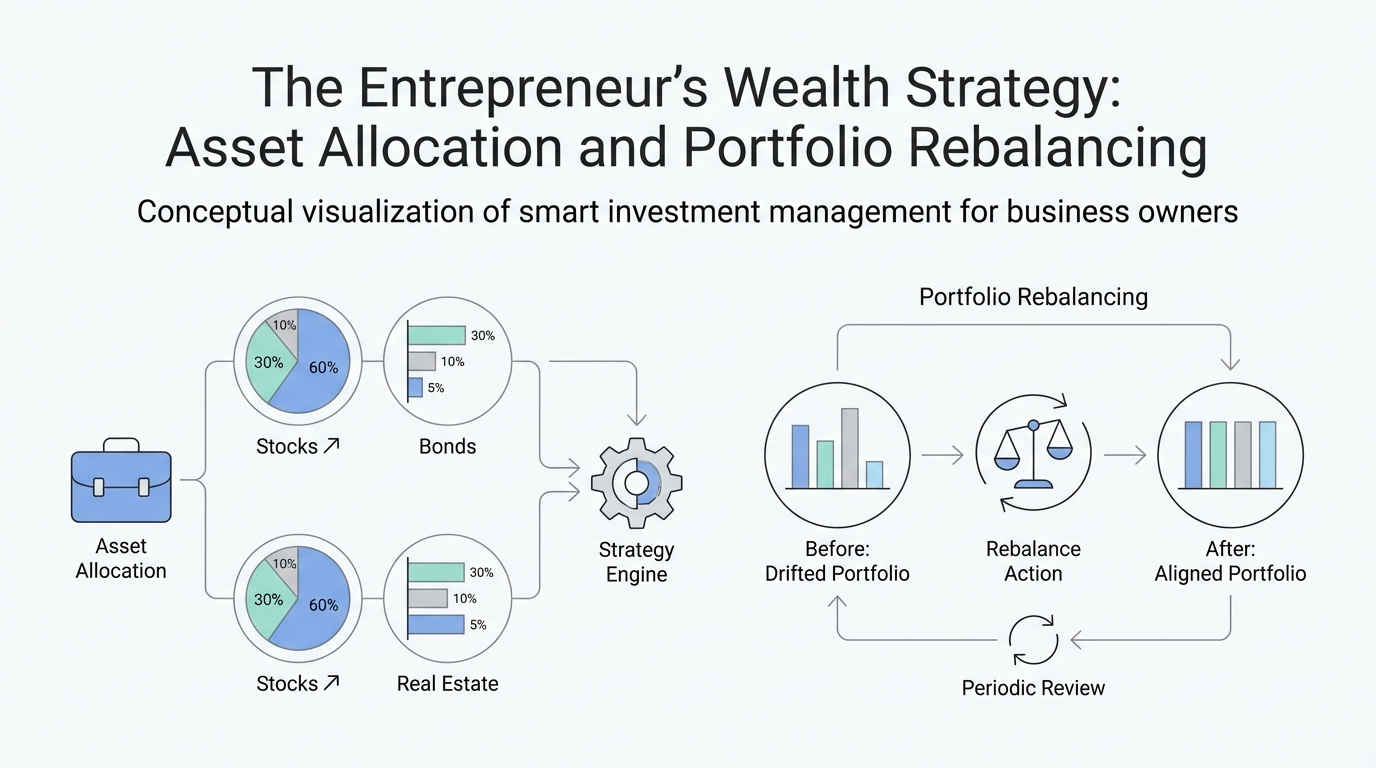 The Entrepreneur's Wealth Strategy:
Asset Allocation and Portfolio Rebalancing

Conceptual visualization of smart investment management for business owners

Asset Allocation

10%
30%
60%
Stocks ↗

30%
10%
5%
Bonds

10%
30%
60%
Stocks ↗

30%
10%
5%
Real Estate

Strategy Engine

Portfolio Rebalancing

Before: Drifted Portfolio

Rebalance Action

After: Aligned Portfolio

Periodic Review